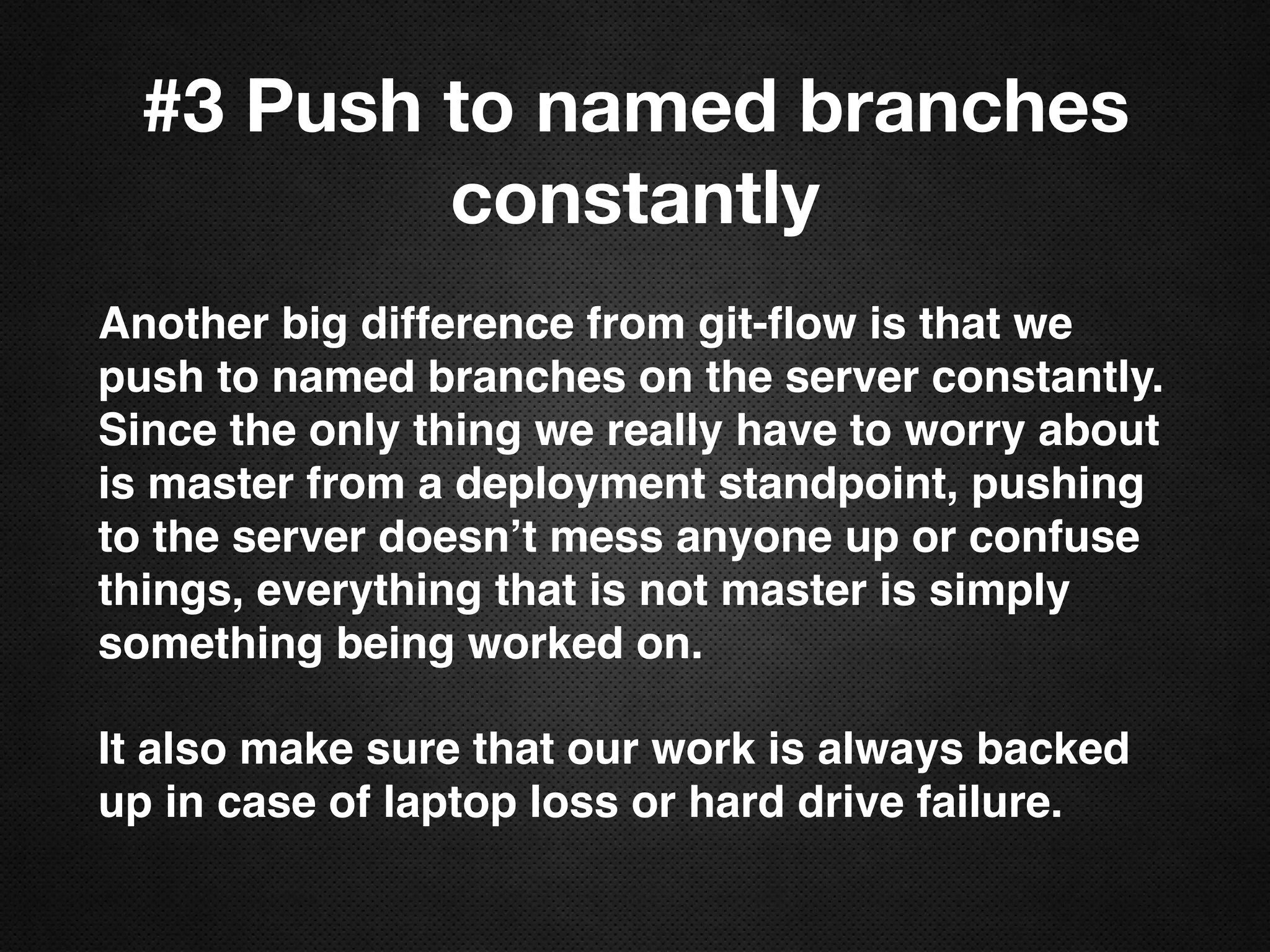 #3 Push to named branches constantly

Another big difference from git-flow is that we push to named branches on the server constantly. Since the only thing we really have to worry about is master from a deployment standpoint, pushing to the server doesn’t mess anyone up or confuse things, everything that is not master is simply something being worked on.

It also make sure that our work is always backed up in case of laptop loss or hard drive failure.